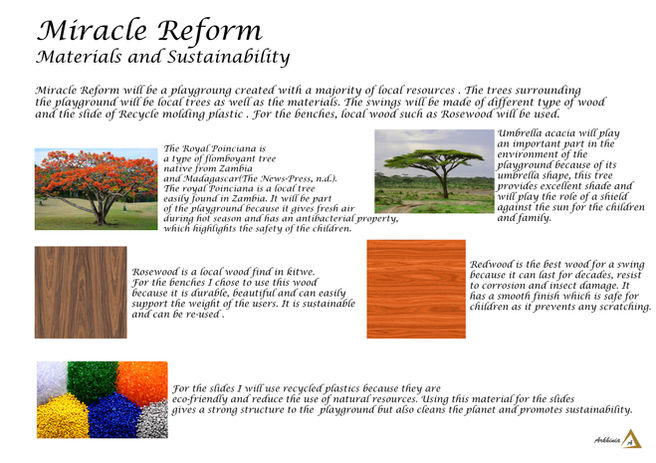 Miracle Reform
Materials and Sustainability

Miracle Reform will be a playgroung created with a majority of local resources . The trees surrounding the playground will be local trees as well as the materials. The swings will be made of different type of wood and the slide of Recycle molding plastic . For the benches, local wood such as Rosewood will be used.

The Royal Poinciana is a type of flomboyant tree native from Zambia and Madagascar(The News-Press, n.d.). The royal Poinciana is a local tree easily found in Zambia. It will be part of the playground because it gives fresh air during hot season and has an antibacterial property, which highlights the safety of the children.

Umbrella acacia will play an important part in the environment of the playground because of its umbrella shape, this tree provides excellent shade and will play the role of a shield against the sun for the children and family.

Rosewood is a local wood find in kitwe. For the benches I chose to use this wood because it is durable, beautiful and can easily support the weight of the users. It is sustainable and can be re-used .

Redwood is the best wood for a swing because it can last for decades, resist to corrosion and insect damage. It has a smooth finish which is safe for children as it prevents any scratching.

For the slides I will use recycled plastics because they are eco-friendly and reduce the use of natural resources. Using this material for the slides gives a strong structure to the playground but also cleans the planet and promotes sustainability.

Arkhinia